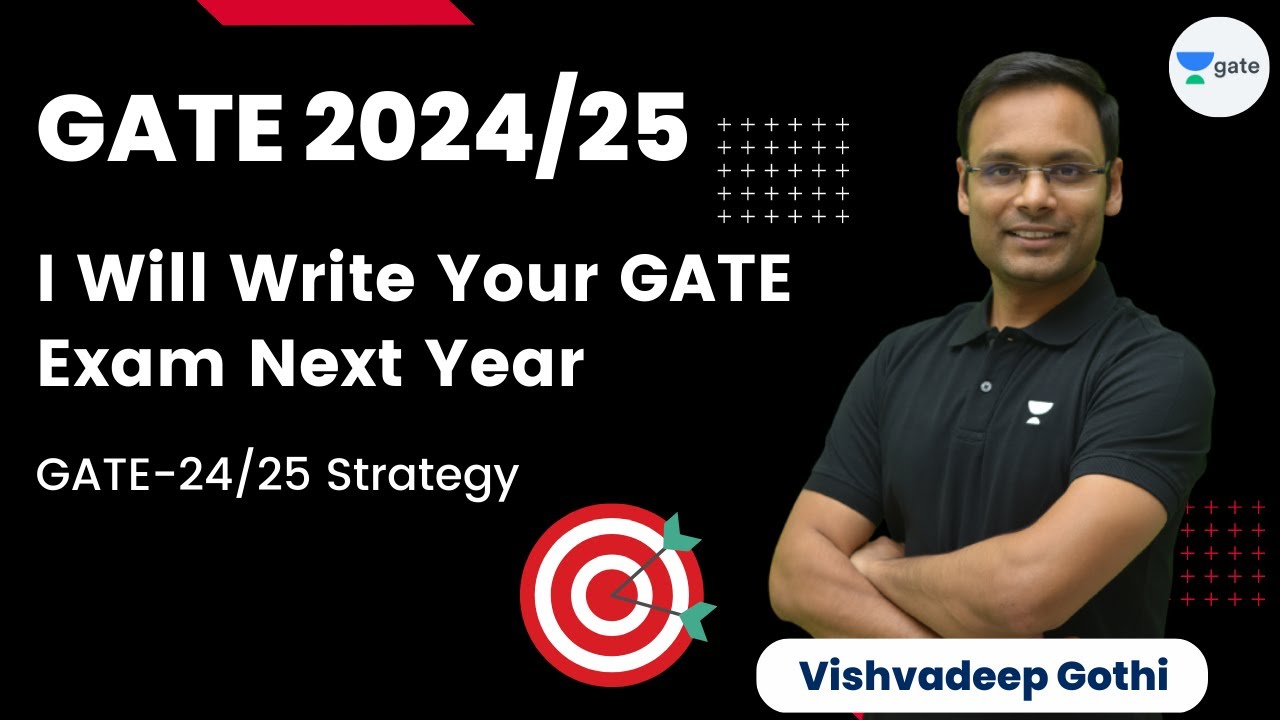 gate

GATE 2024/25

I Will Write Your GATE Exam Next Year

GATE-24/25 Strategy

Vishvadeep Gothi